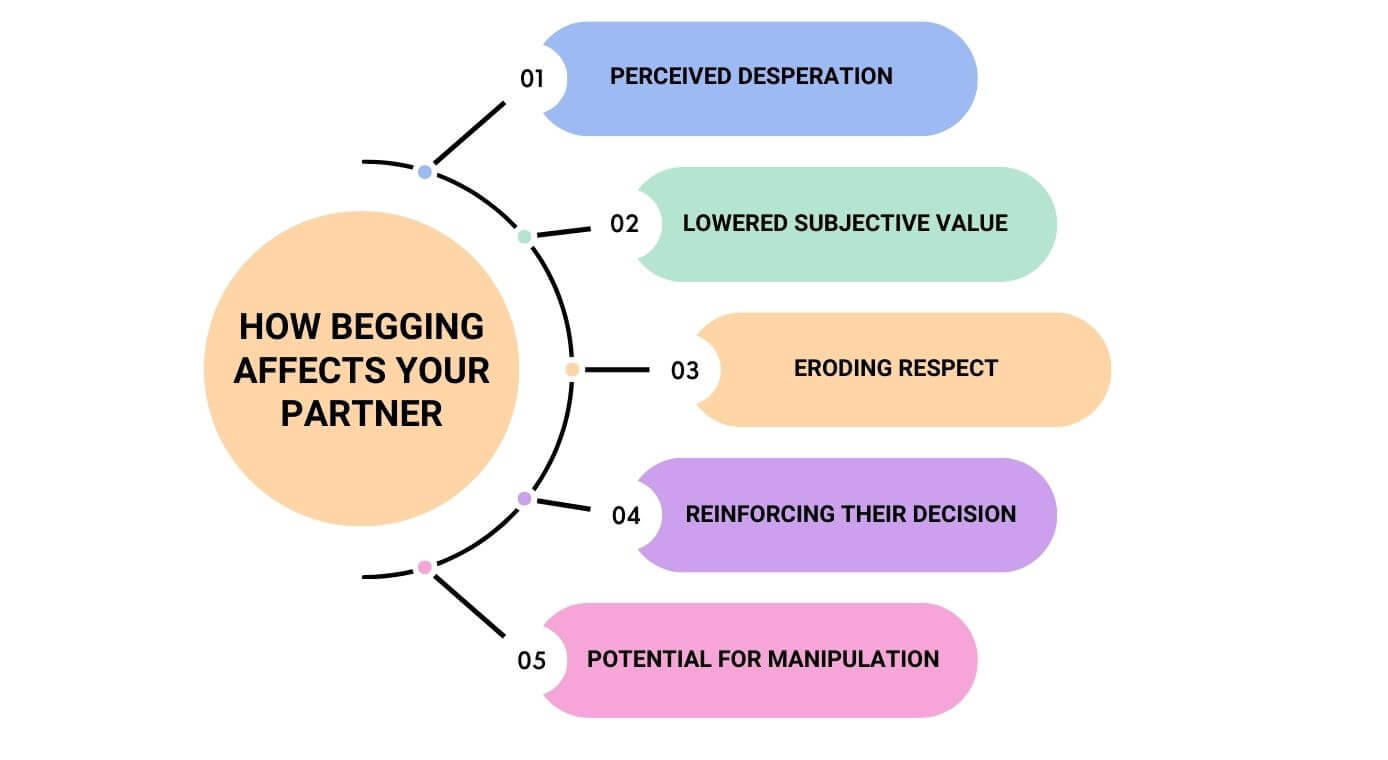 HOW BEGGING AFFECTS YOUR PARTNER

01 PERCEIVED DESPERATION

02 LOWERED SUBJECTIVE VALUE

03 ERODING RESPECT

04 REINFORCING THEIR DECISION

05 POTENTIAL FOR MANIPULATION